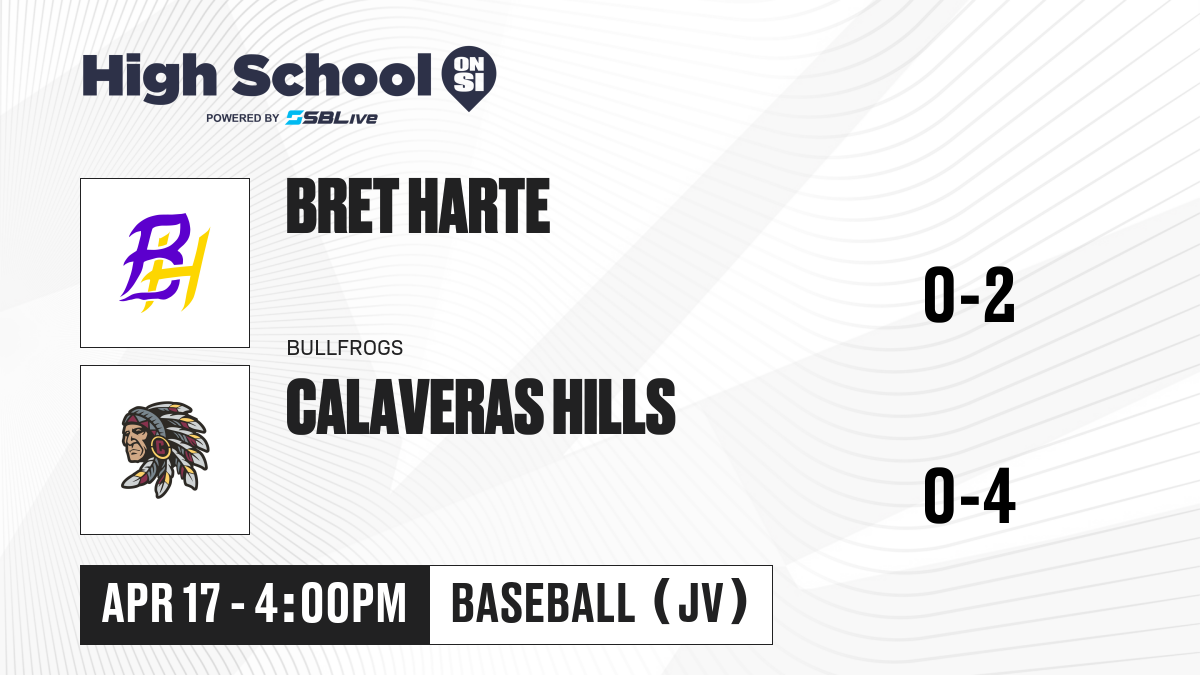 High School ON SI
POWERED BY SBLive

BH

BRET HARTE

0-2

BULLFROGS

CALAVERAS HILLS

0-4

APR 17 - 4:00PM

BASEBALL (JV)